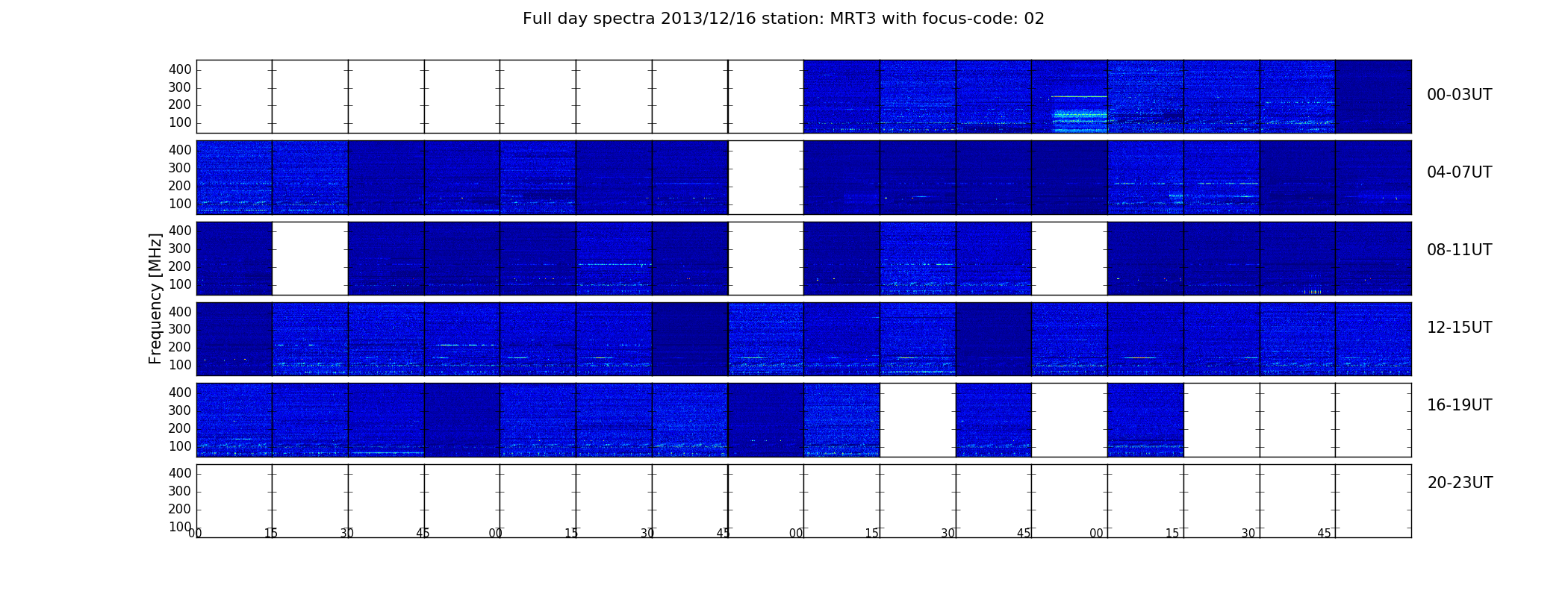 Full day spectra 2013/12/16 station: MRT3 with focus-code: 02

Frequency [MHz]

400
300
200
100
00-03UT

400
300
200
100
04-07UT

400
300
200
100
08-11UT

400
300
200
100
12-15UT

400
300
200
100
16-19UT

400
300
200
100
20-23UT

00 15 30 45 00 15 30 45 00 15 30 45 00 15 30 45